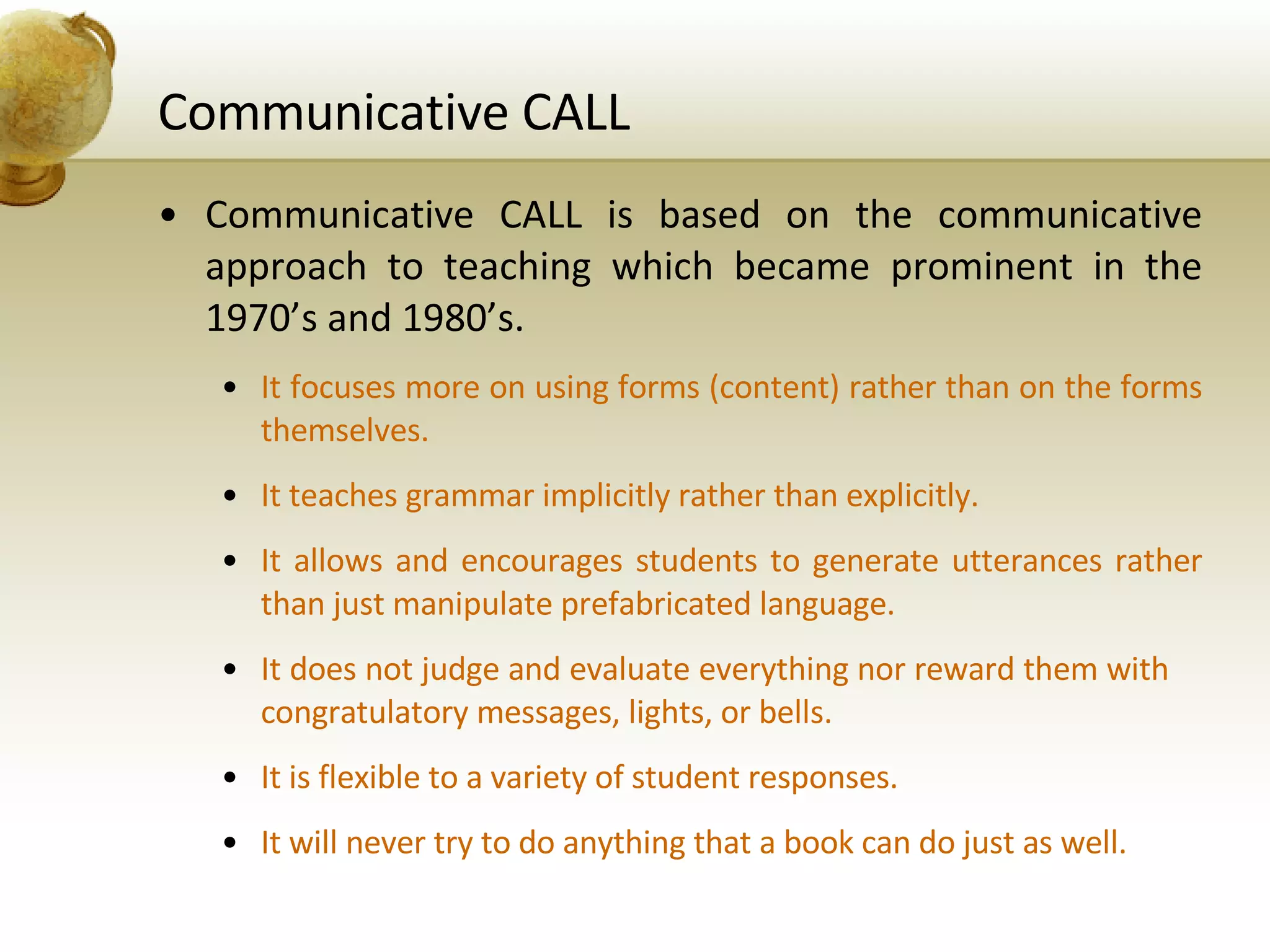 Communicative CALL

• Communicative CALL is based on the communicative approach to teaching which became prominent in the 1970’s and 1980’s.

• It focuses more on using forms (content) rather than on the forms themselves.

• It teaches grammar implicitly rather than explicitly.

• It allows and encourages students to generate utterances rather than just manipulate prefabricated language.

• It does not judge and evaluate everything nor reward them with congratulatory messages, lights, or bells.

• It is flexible to a variety of student responses.

• It will never try to do anything that a book can do just as well.